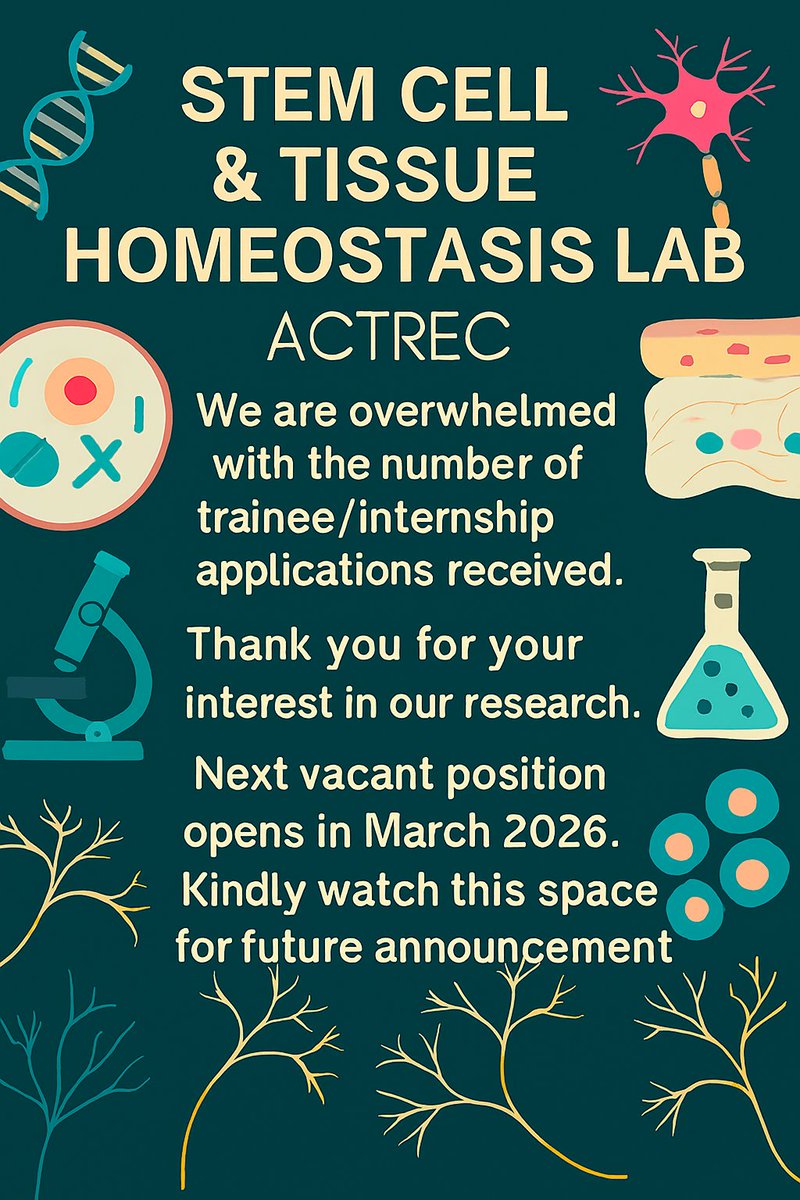 STEM CELL & TISSUE HOMEOSTASIS LAB

ACTREC

We are overwhelmed with the number of trainee/internship applications received.

Thank you for your interest in our research.

Next vacant position opens in March 2026. Kindly watch this space for future announcement